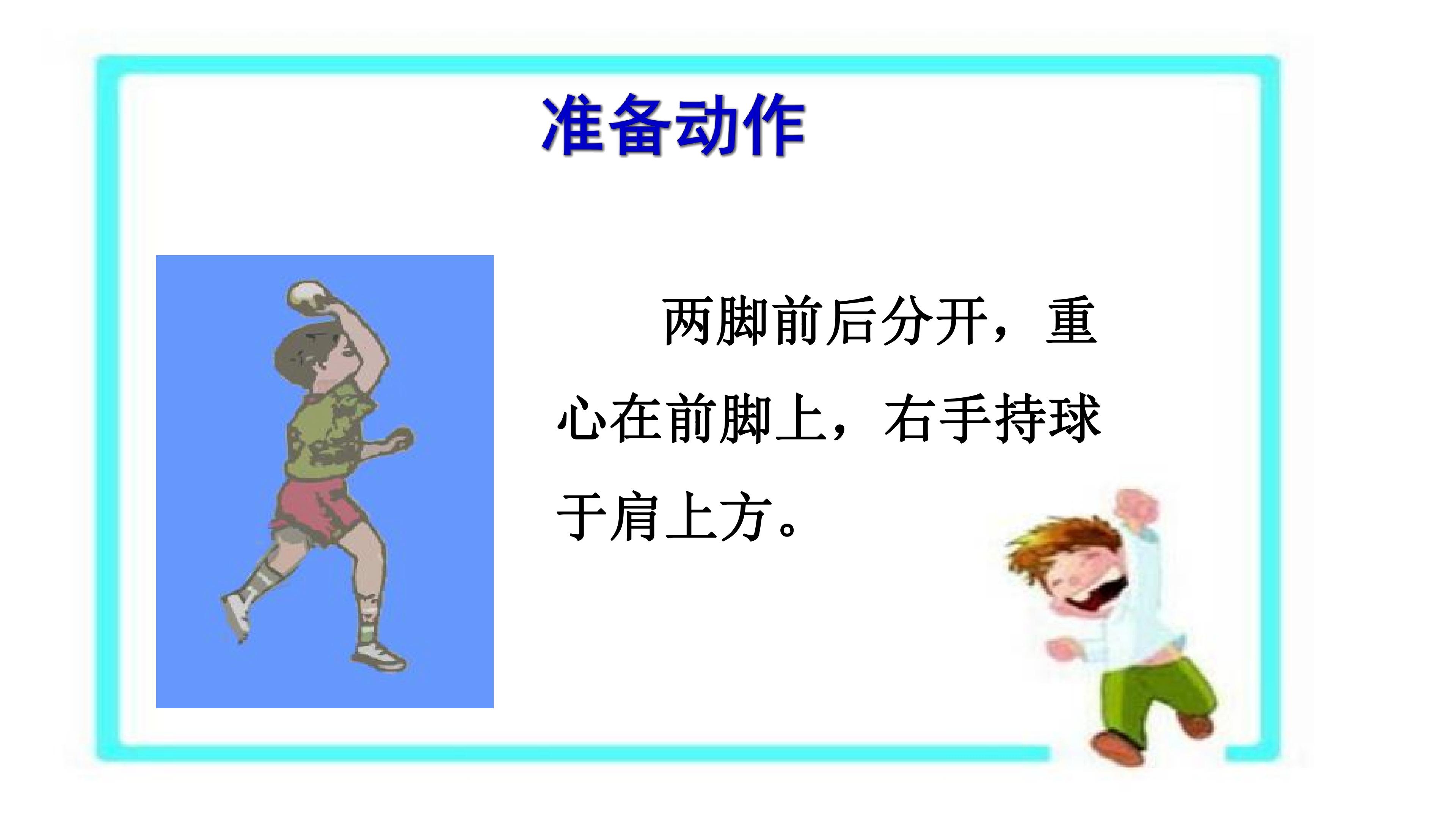 准备动作

两脚前后分开，重心在前脚上，右手持球于肩上方。